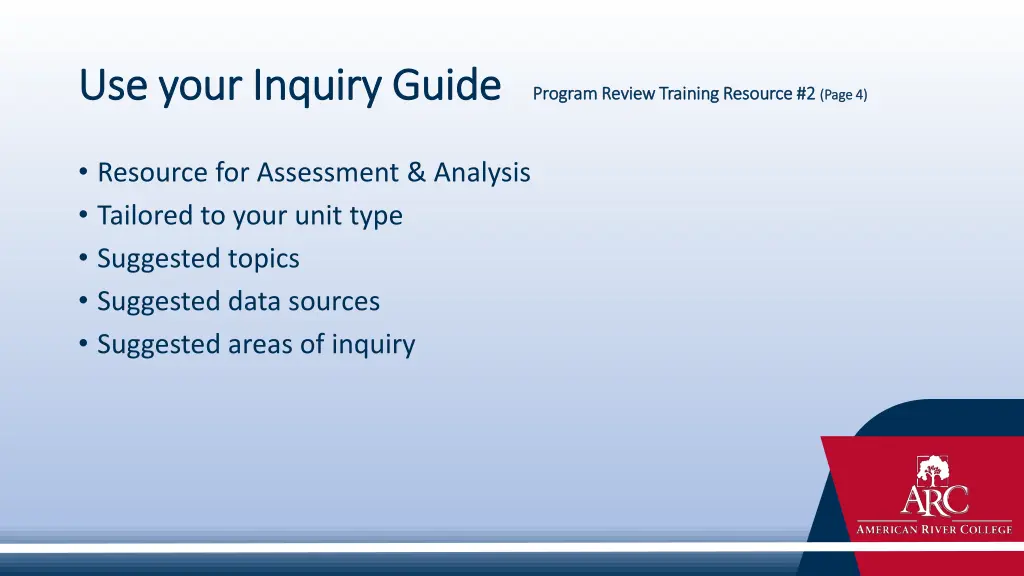 Use your Inquiry Guide Program Review Training Resource #2 (Page 4)

• Resource for Assessment & Analysis
• Tailored to your unit type
• Suggested topics
• Suggested data sources
• Suggested areas of inquiry

ARC
AMERICAN RIVER COLLEGE